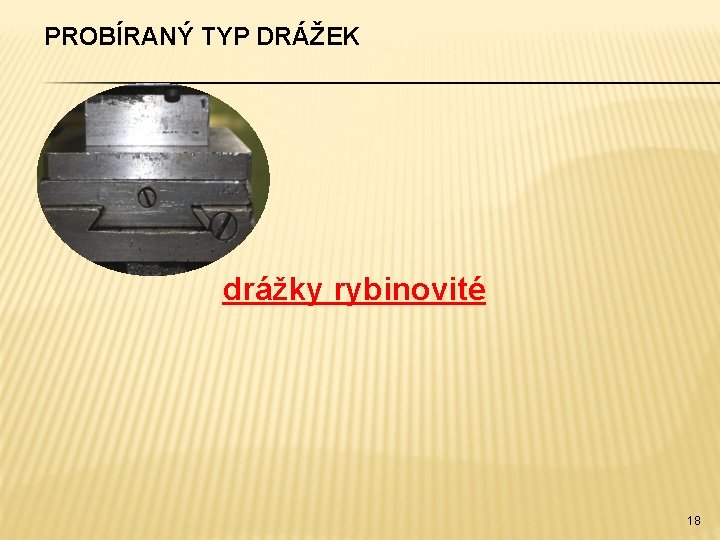 PROBÍRANÝ TYP DRÁŽEK

drážky rybinovité

18